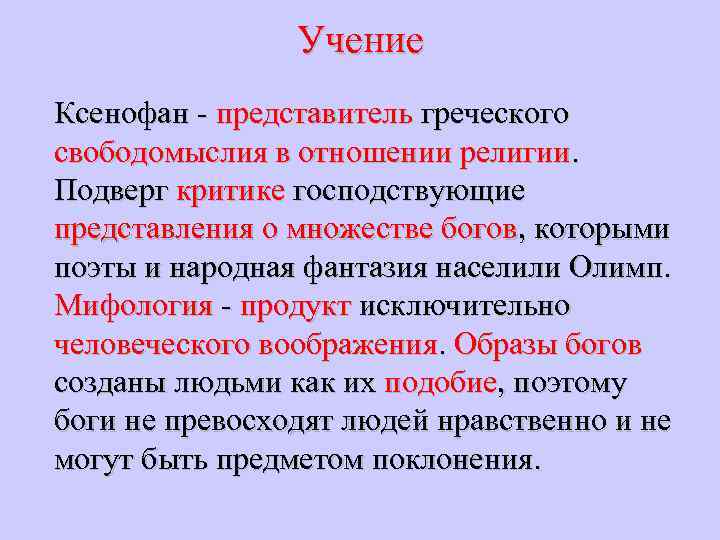 Учение

Ксенофан - представитель греческого свободомыслия в отношении религии. Подверг критике господствующие представления о множестве богов, которыми поэты и народная фантазия населили Олимп. Мифология - продукт исключительно человеческого воображения. Образы богов созданы людьми как их подобие, поэтому боги не превосходят людей нравственно и не могут быть предметом поклонения.